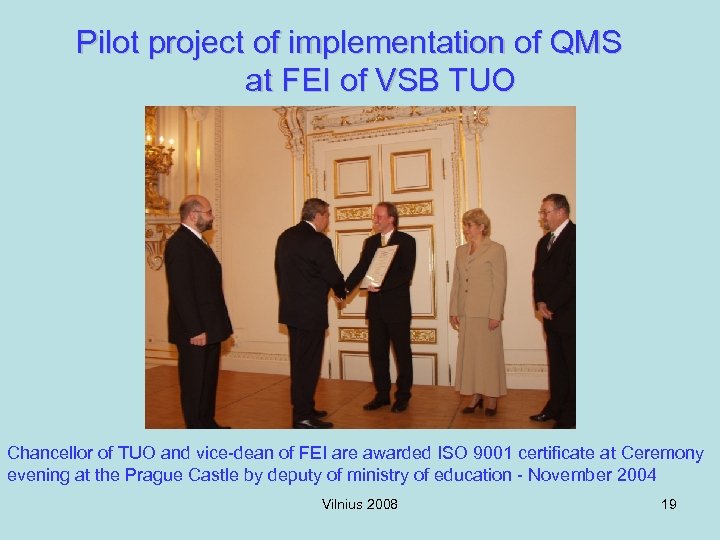 Pilot project of implementation of QMS at FEI of VSB TUO

Chancellor of TUO and vice-dean of FEI are awarded ISO 9001 certificate at Ceremony evening at the Prague Castle by deputy of ministry of education - November 2004

Vilnius 2008

19